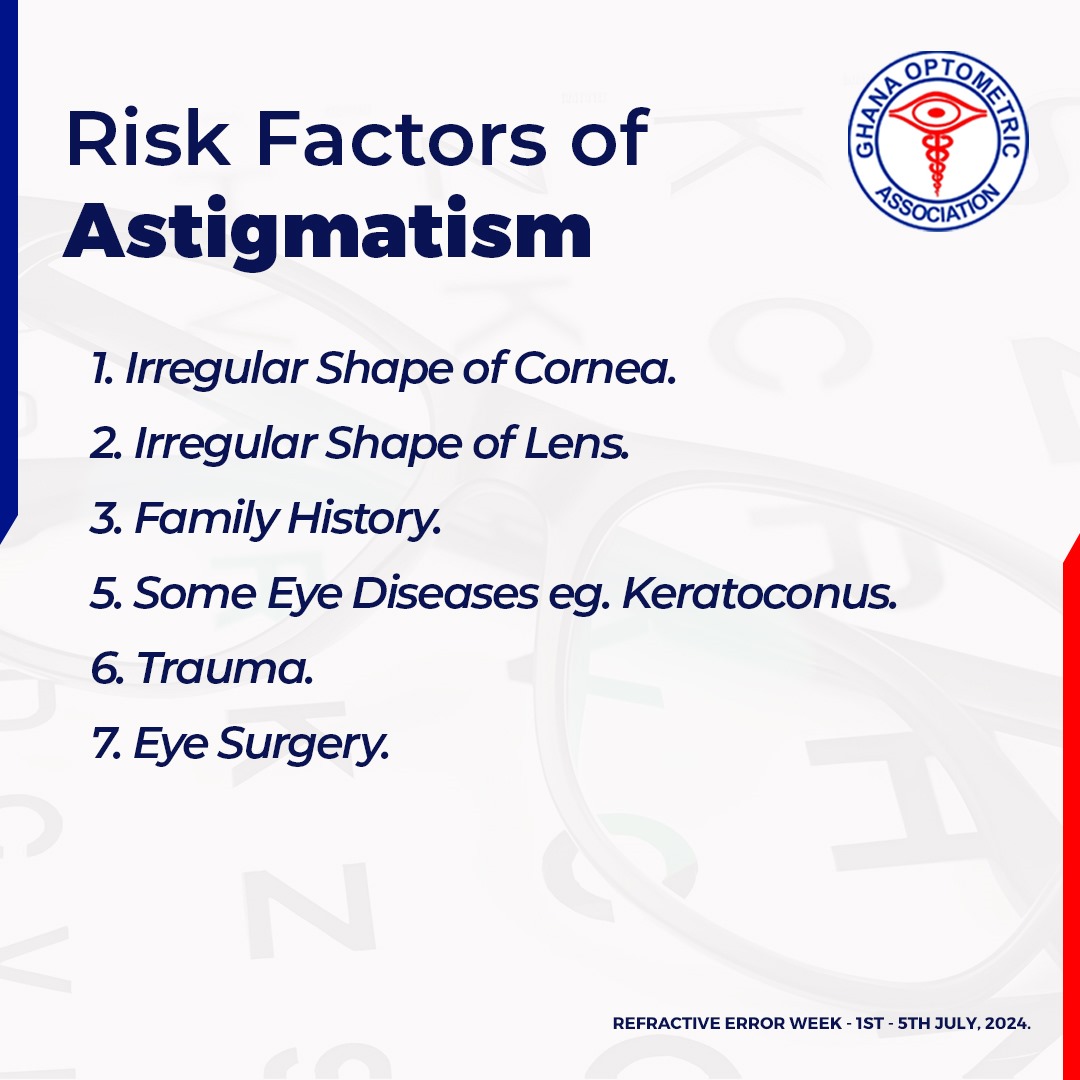 Risk Factors of
Astigmatism

GHANA OPTOMETRIC ASSOCIATION

1. Irregular Shape of Cornea.
2. Irregular Shape of Lens.
3. Family History.
5. Some Eye Diseases eg. Keratoconus.
6. Trauma.
7. Eye Surgery.

REFRACTIVE ERROR WEEK - 1ST - 5TH JULY, 2024.